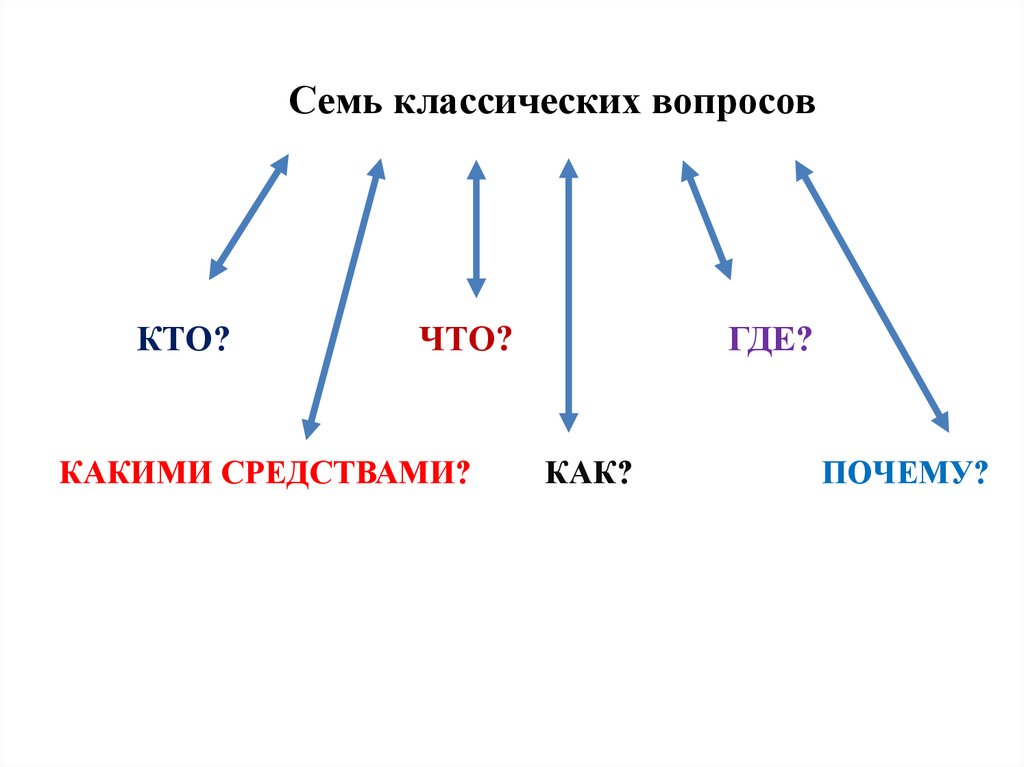 Семь классических вопросов

КТО?

ЧТО?

ГДЕ?

КАКИМИ СРЕДСТВАМИ?

КАК?

ПОЧЕМУ?